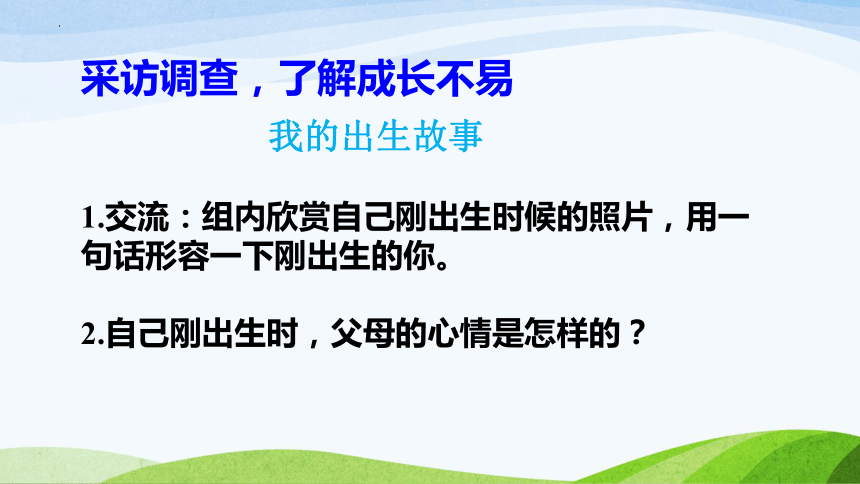 采访调查，了解成长不易

我的出生故事

1.交流：组内欣赏自己刚出生时候的照片，用一句话形容一下刚出生的你。

2.自己刚出生时，父母的心情是怎样的？